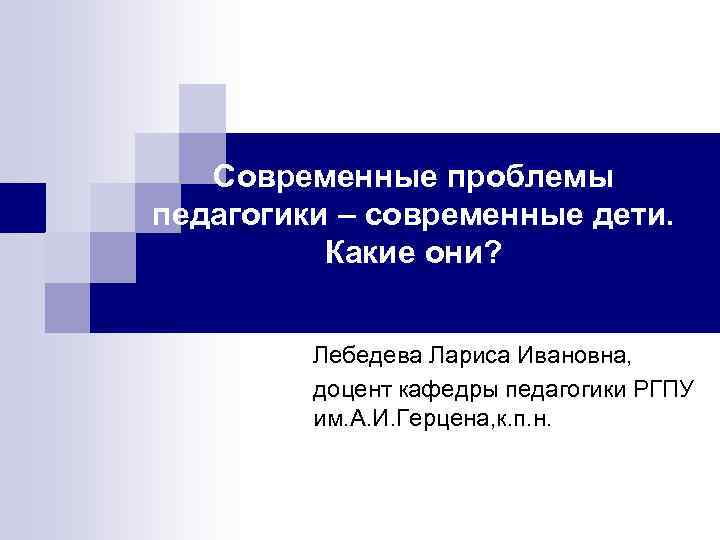 Современные проблемы педагогики – современные дети. Какие они?

Лебедева Лариса Ивановна,
доцент кафедры педагогики РГПУ им.А.И.Герцена,к.п.н.